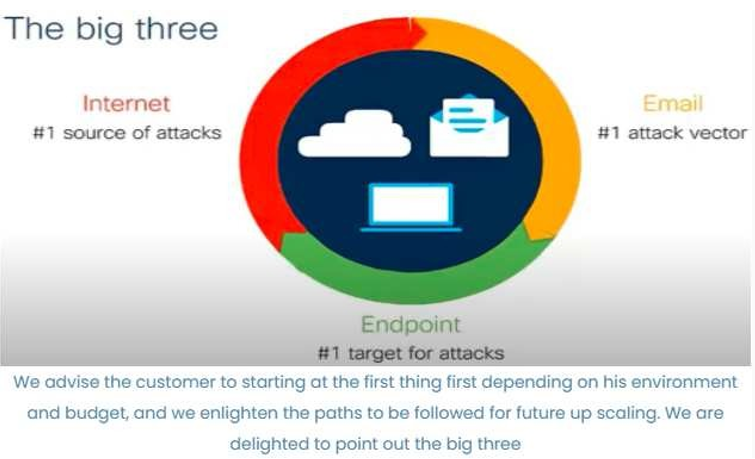 The big three

Internet
#1 source of attacks

Email
#1 attack vector

Endpoint
#1 target for attacks

We advise the customer to starting at the first thing first depending on his environment and budget, and we enlighten the paths to be followed for future up scaling. We are delighted to point out the big three